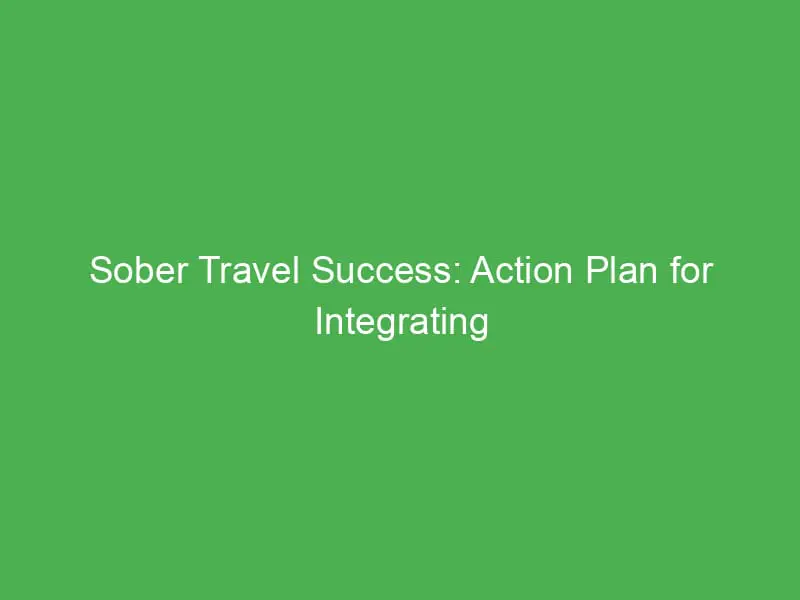 Sober Travel Success: Action Plan for Integrating